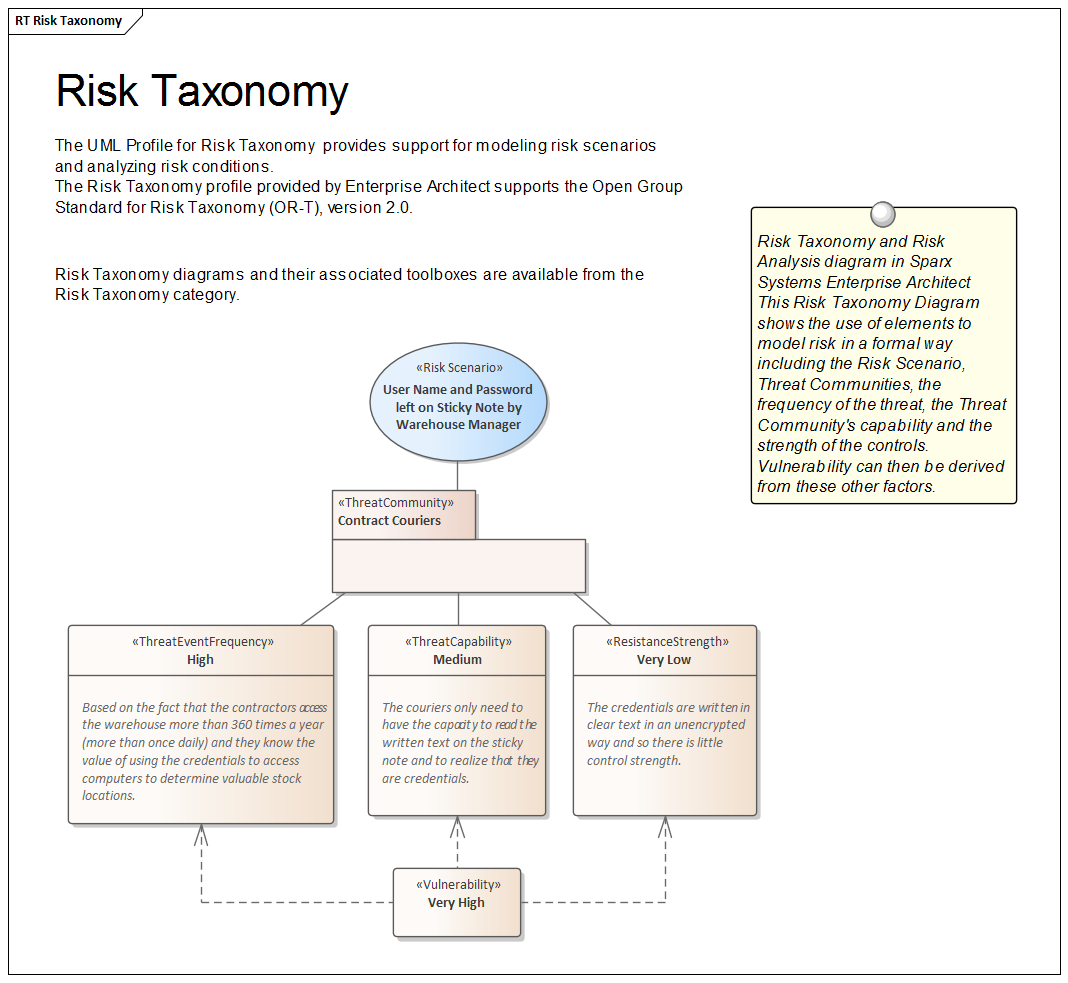 RT Risk Taxonomy

Risk Taxonomy

The UML Profile for Risk Taxonomy provides support for modeling risk scenarios and analyzing risk conditions.
The Risk Taxonomy profile provided by Enterprise Architect supports the Open Group Standard for Risk Taxonomy (OR-T), version 2.0.

Risk Taxonomy diagrams and their associated toolboxes are available from the Risk Taxonomy category.

Risk Taxonomy and Risk Analysis diagram in Sparx Systems Enterprise Architect
This Risk Taxonomy Diagram shows the use of elements to model risk in a formal way including the Risk Scenario, Threat Communities, the frequency of the threat, the Threat Community's capability and the strength of the controls. Vulnerability can then be derived from these other factors.

«Risk Scenario»
User Name and Password left on Sticky Note by Warehouse Manager

«ThreatCommunity»
Contract Couriers

«ThreatEventFrequency»
High

Based on the fact that the contractors access the warehouse more than 360 times a year (more than once daily) and they know the value of using the credentials to access computers to determine valuable stock locations.

«ThreatCapability»
Medium

The couriers only need to have the capacity to read the written text on the sticky note and to realize that they are credentials.

«ResistanceStrength»
Very Low

The credentials are written in clear text in an unencrypted way and so there is little control strength.

«Vulnerability»
Very High